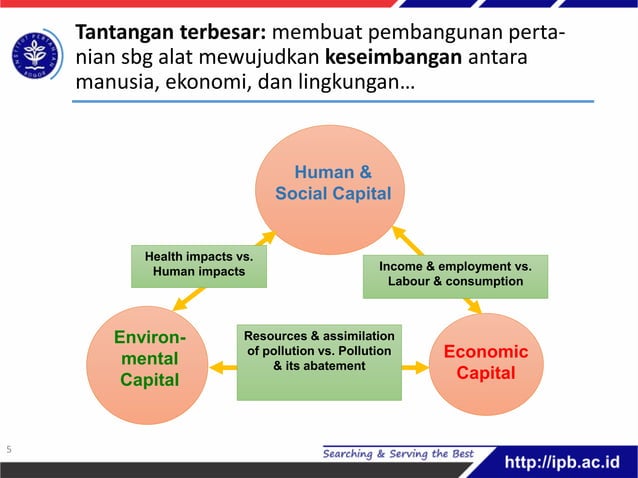 INSTITUT PERTANIAN BOGOR

**Tantangan terbesar:** membuat pembangunan pertanian sbg alat mewujudkan **keseimbangan** antara manusia, ekonomi, dan lingkungan…

Human & Social Capital

Health impacts vs. Human impacts

Income & employment vs. Labour & consumption

Environmental Capital

Resources & assimilation of pollution vs. Pollution & its abatement

Economic Capital

5

Searching & Serving the Best

http://ipb.ac.id